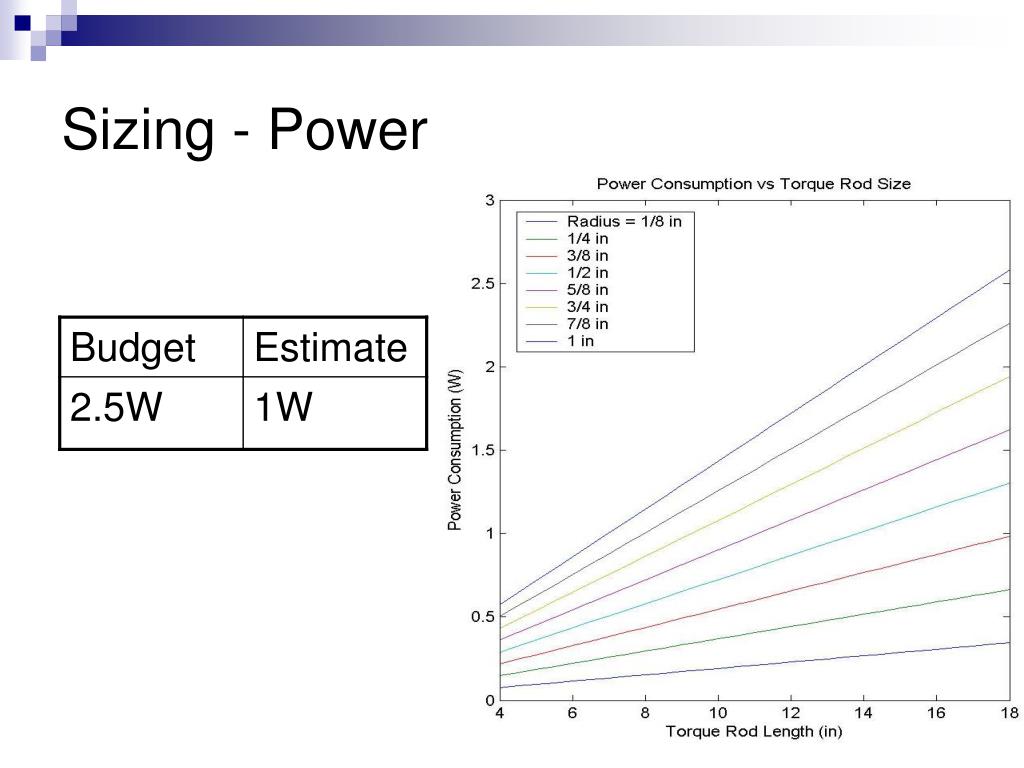 Sizing - Power

| Budget | Estimate |
|---|---|
| 2.5W | 1W |

Power Consumption vs Torque Rod Size

Radius = 1/8 in
1/4 in
3/8 in
1/2 in
5/8 in
3/4 in
7/8 in
1 in

Power Consumption (W)

3
2.5
2
1.5
1
0.5
0

4 6 8 10 12 14 16 18

Torque Rod Length (in)